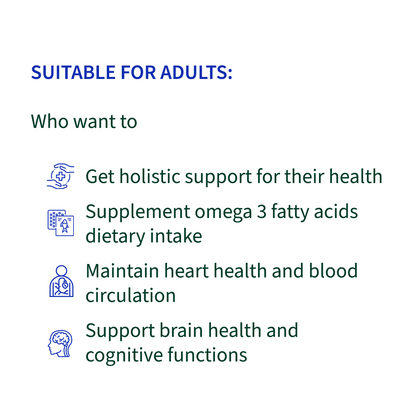 SUITABLE FOR ADULTS:

Who want to

Get holistic support for their health

Supplement omega 3 fatty acids dietary intake

Maintain heart health and blood circulation

Support brain health and cognitive functions